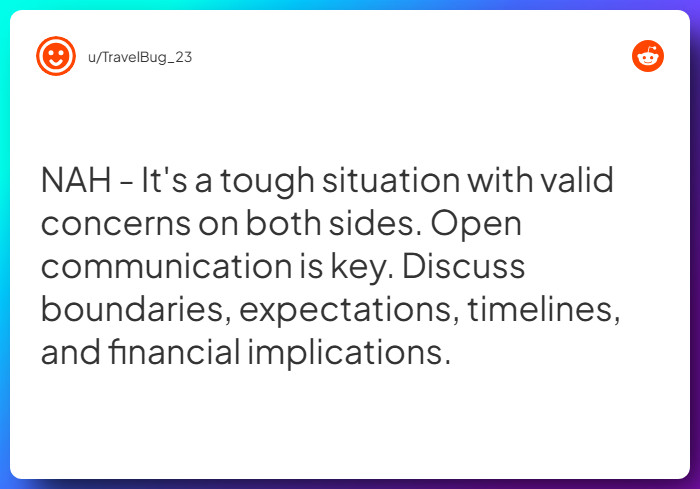 u/TravelBug_23

NAH - It's a tough situation with valid concerns on both sides. Open communication is key. Discuss boundaries, expectations, timelines, and financial implications.